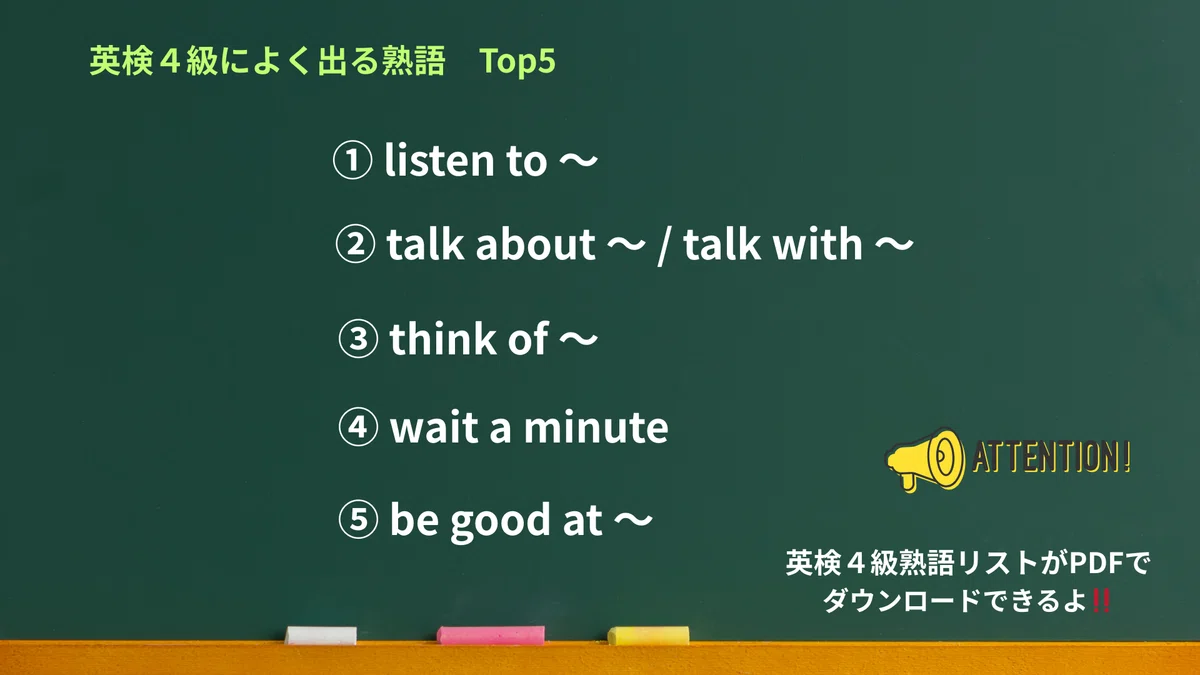 英検４級によく出る熟語　Top5

① listen to ～

② talk about ～ / talk with ～

③ think of ～

④ wait a minute

⑤ be good at ～

ATTENTION!

英検４級熟語リストがPDFでダウンロードできるよ‼